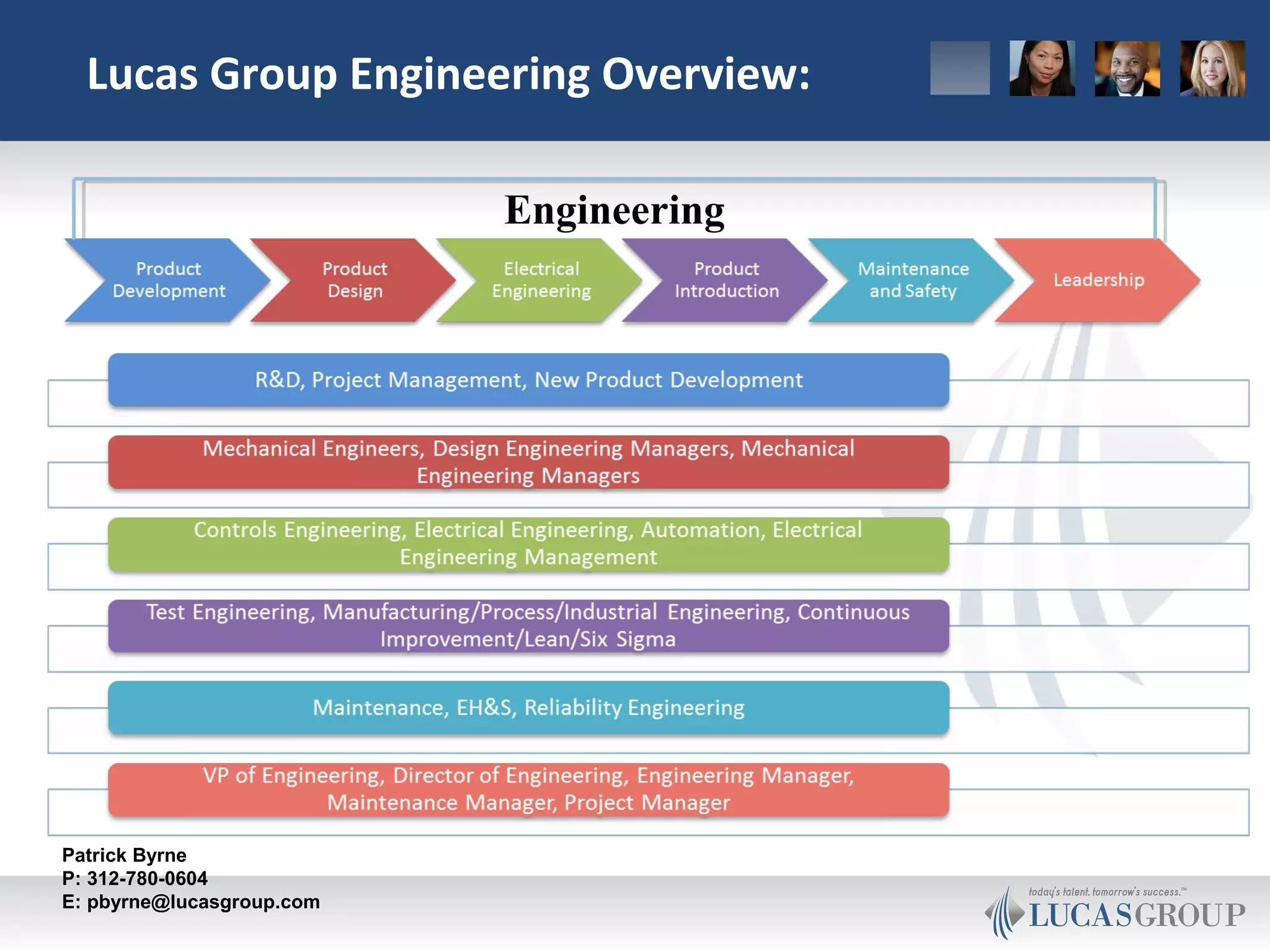 Lucas Group Engineering Overview:

Engineering

Product Development

Product Design

Electrical Engineering

Product Introduction

Maintenance and Safety

Leadership

R&D, Project Management, New Product Development

Mechanical Engineers, Design Engineering Managers, Mechanical Engineering Managers

Controls Engineering, Electrical Engineering, Automation, Electrical Engineering Management

Test Engineering, Manufacturing/Process/Industrial Engineering, Continuous Improvement/Lean/Six Sigma

Maintenance, EH&S, Reliability Engineering

VP of Engineering, Director of Engineering, Engineering Manager, Maintenance Manager, Project Manager

Patrick Byrne
P: 312-780-0604
E: pbyrne@lucasgroup.com

today's talent. tomorrow's success.™
LUCASGROUP